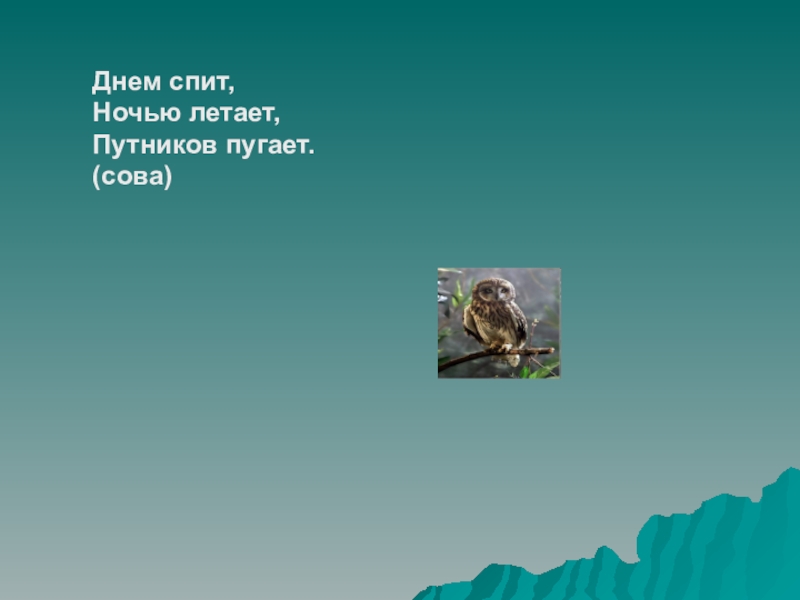 Днем спит,
Ночью летает,
Путников пугает.
(сова)